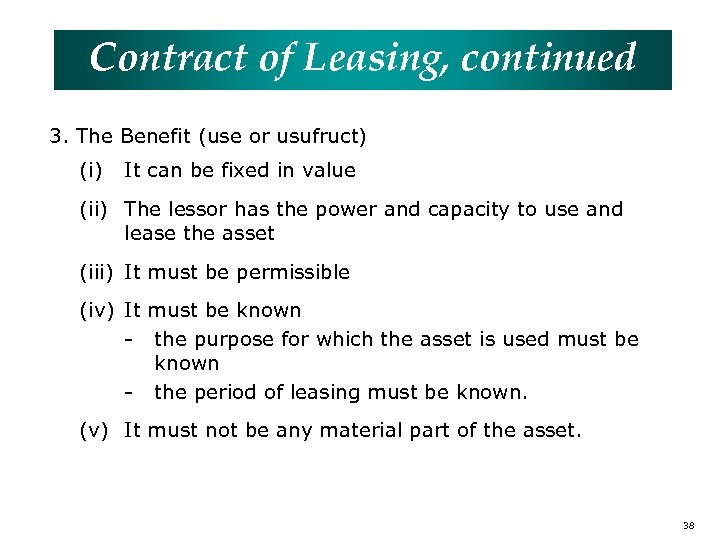 Contract of Leasing, continued

3. The Benefit (use or usufruct)

(i) It can be fixed in value

(ii) The lessor has the power and capacity to use and lease the asset

(iii) It must be permissible

(iv) It must be known

- the purpose for which the asset is used must be known

- the period of leasing must be known.

(v) It must not be any material part of the asset.

38